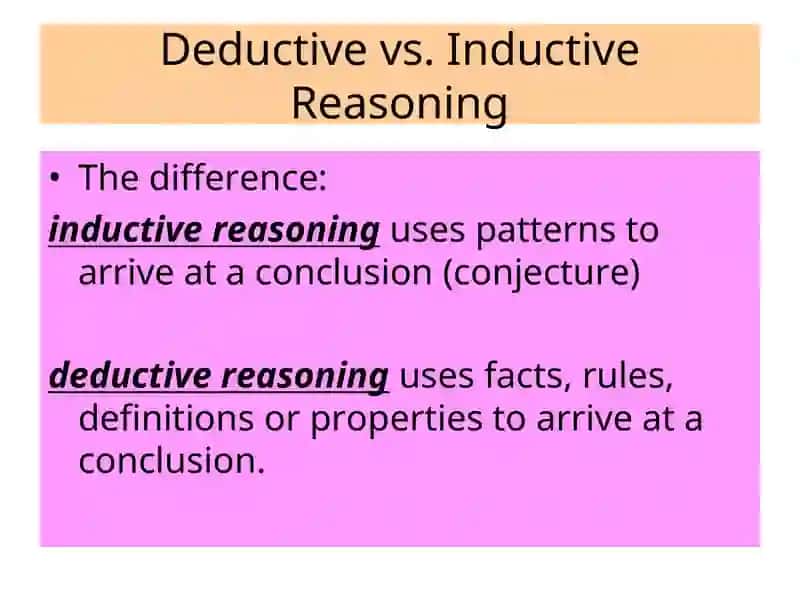 Deductive vs. Inductive Reasoning

• The difference:

inductive reasoning uses patterns to arrive at a conclusion (conjecture)

deductive reasoning uses facts, rules, definitions or properties to arrive at a conclusion.